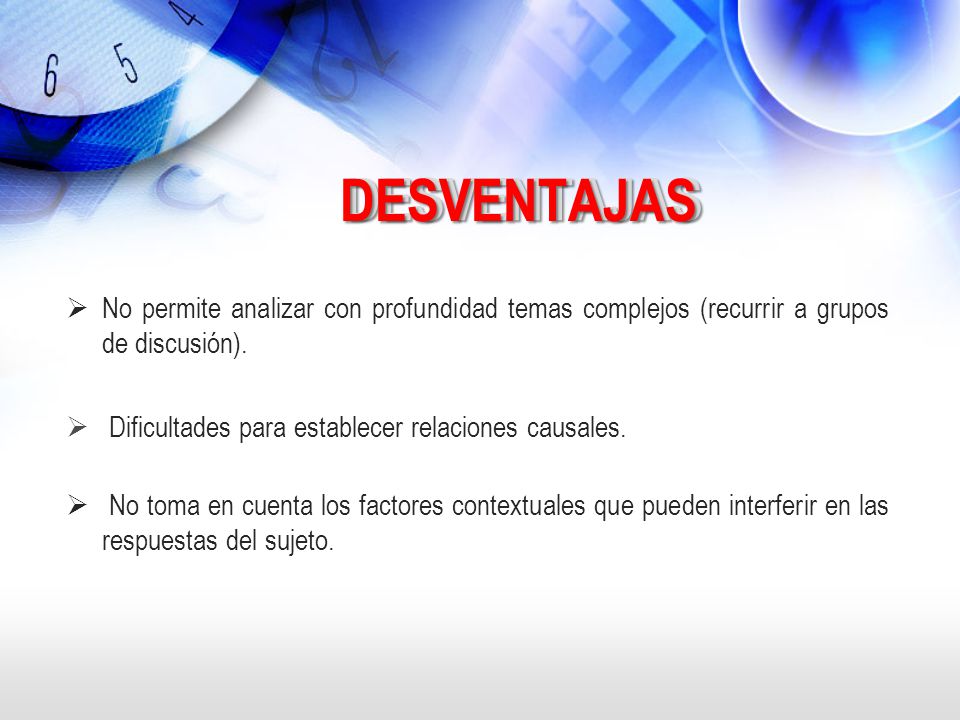 6 5 4

DESVENTAJAS

➢ No permite analizar con profundidad temas complejos (recurrir a grupos de discusión).

➢ Dificultades para establecer relaciones causales.

➢ No toma en cuenta los factores contextuales que pueden interferir en las respuestas del sujeto.